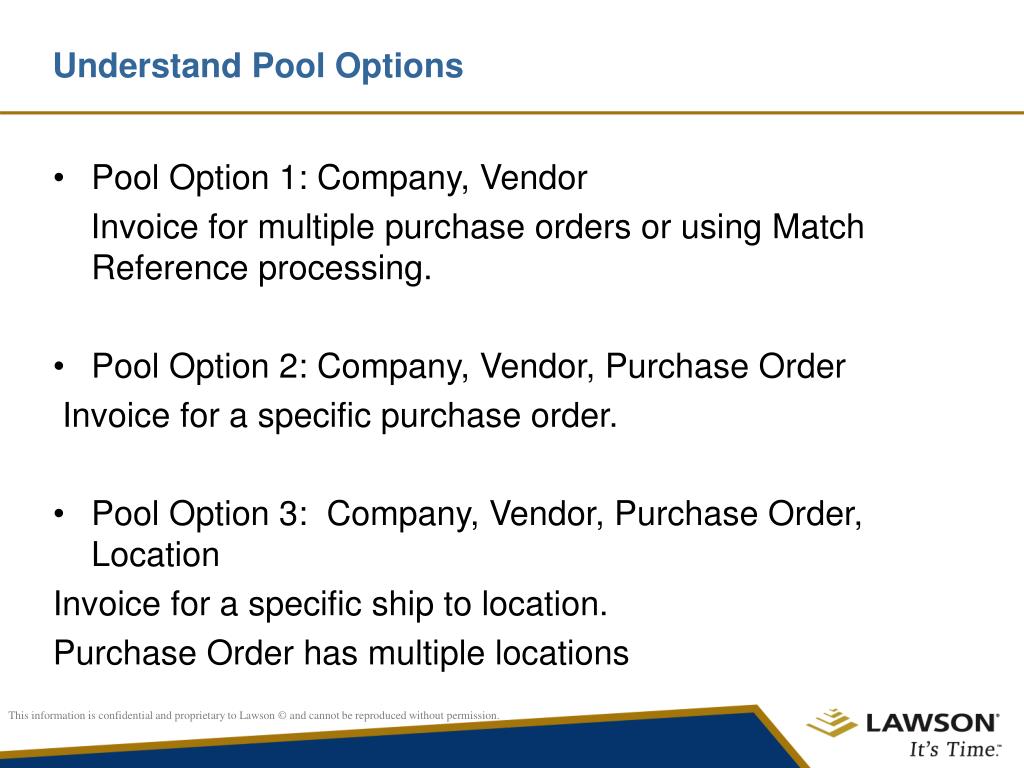 Understand Pool Options

• Pool Option 1: Company, Vendor

Invoice for multiple purchase orders or using Match Reference processing.

• Pool Option 2: Company, Vendor, Purchase Order

Invoice for a specific purchase order.

• Pool Option 3: Company, Vendor, Purchase Order, Location

Invoice for a specific ship to location.

Purchase Order has multiple locations

This information is confidential and proprietary to Lawson © and cannot be reproduced without permission.

LAWSON®
It's Time.™